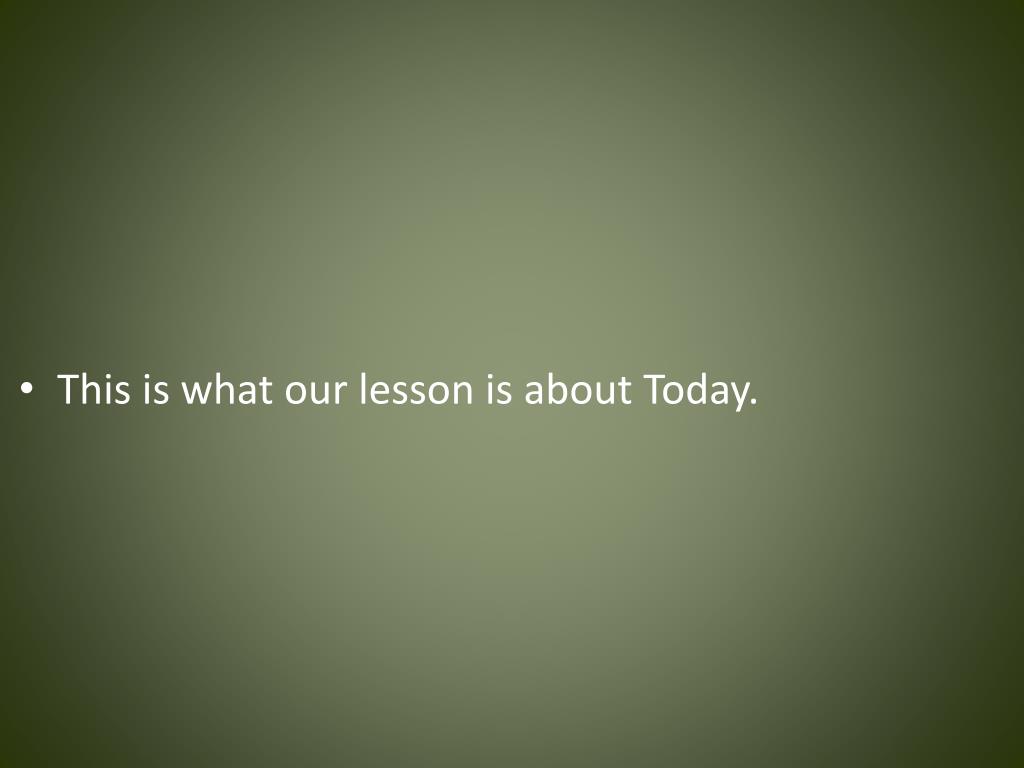 • This is what our lesson is about Today.